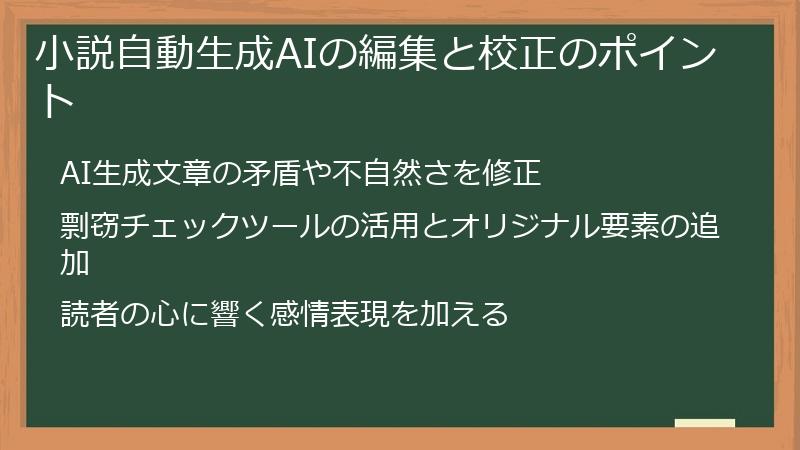 小説自動生成AIの編集と校正のポイント

AI生成文章の矛盾や不自然さを修正

剽窃チェックツールの活用とオリジナル要素の追加

読者の心に響く感情表現を加える